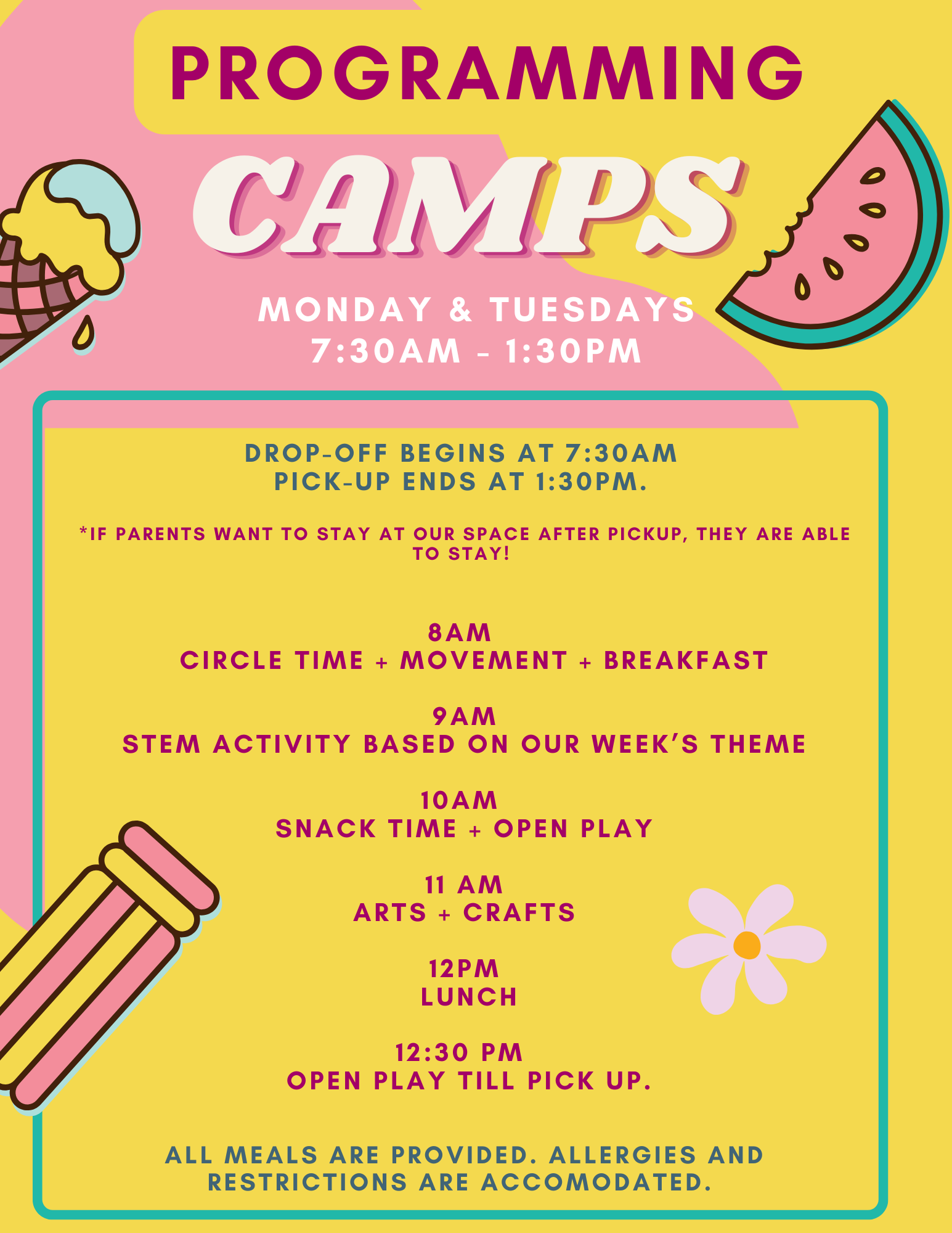 PROGRAMMING

CAMPS

MONDAY & TUESDAYS
7:30AM - 1:30PM

DROP-OFF BEGINS AT 7:30AM
PICK-UP ENDS AT 1:30PM.

*IF PARENTS WANT TO STAY AT OUR SPACE AFTER PICKUP, THEY ARE ABLE TO STAY!

8AM
CIRCLE TIME + MOVEMENT + BREAKFAST

9AM
STEM ACTIVITY BASED ON OUR WEEK'S THEME

10AM
SNACK TIME + OPEN PLAY

11 AM
ARTS + CRAFTS

12PM
LUNCH

12:30 PM
OPEN PLAY TILL PICK UP.

ALL MEALS ARE PROVIDED. ALLERGIES AND RESTRICTIONS ARE ACCOMODATED.